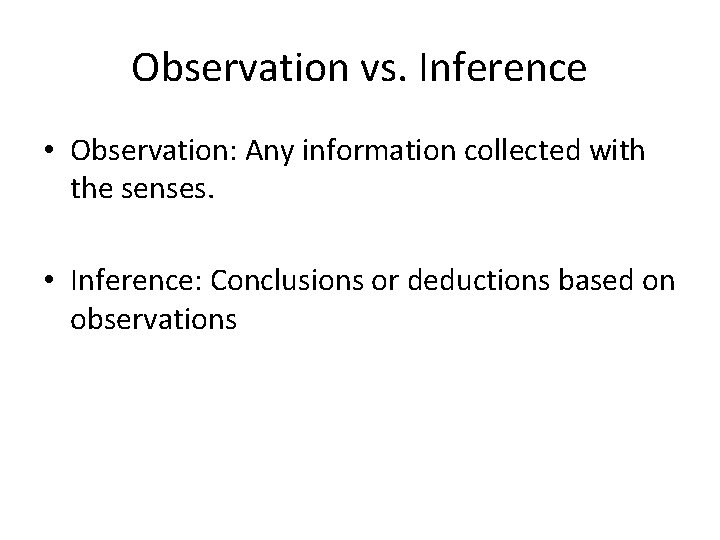 Observation vs. Inference

• Observation: Any information collected with the senses.

• Inference: Conclusions or deductions based on observations